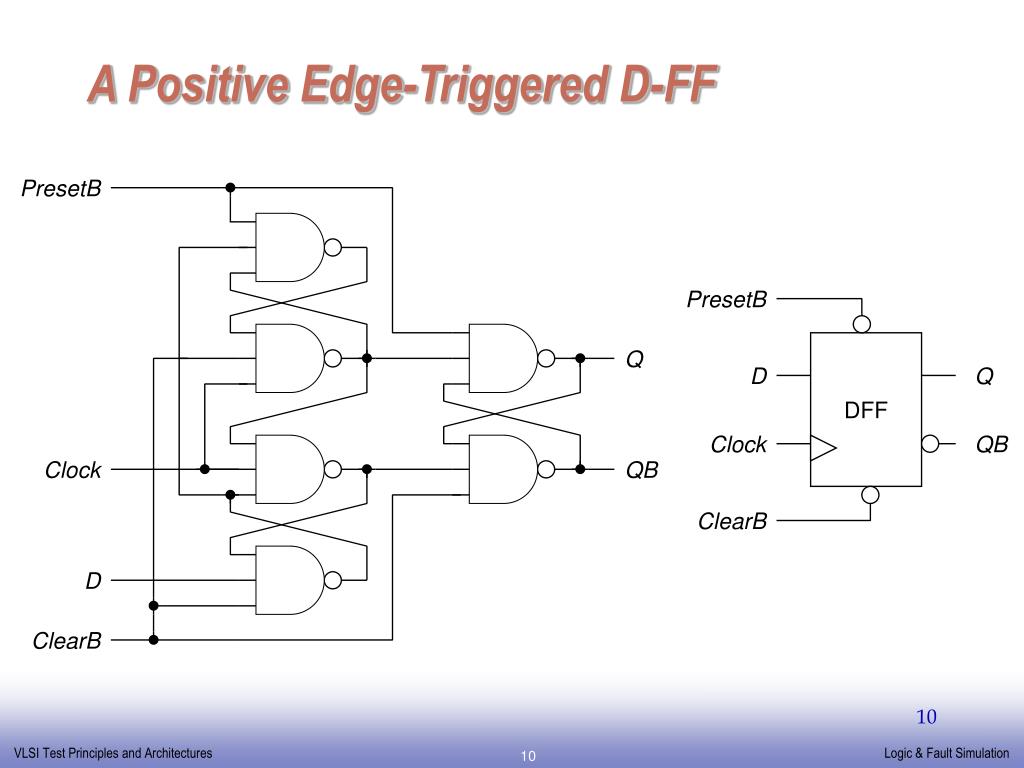 A Positive Edge-Triggered D-FF

PresetB

Clock

D

ClearB

Q

QB

PresetB

D

Clock

ClearB

DFF

Q

QB

10

VLSI Test Principles and Architectures

10

Logic & Fault Simulation